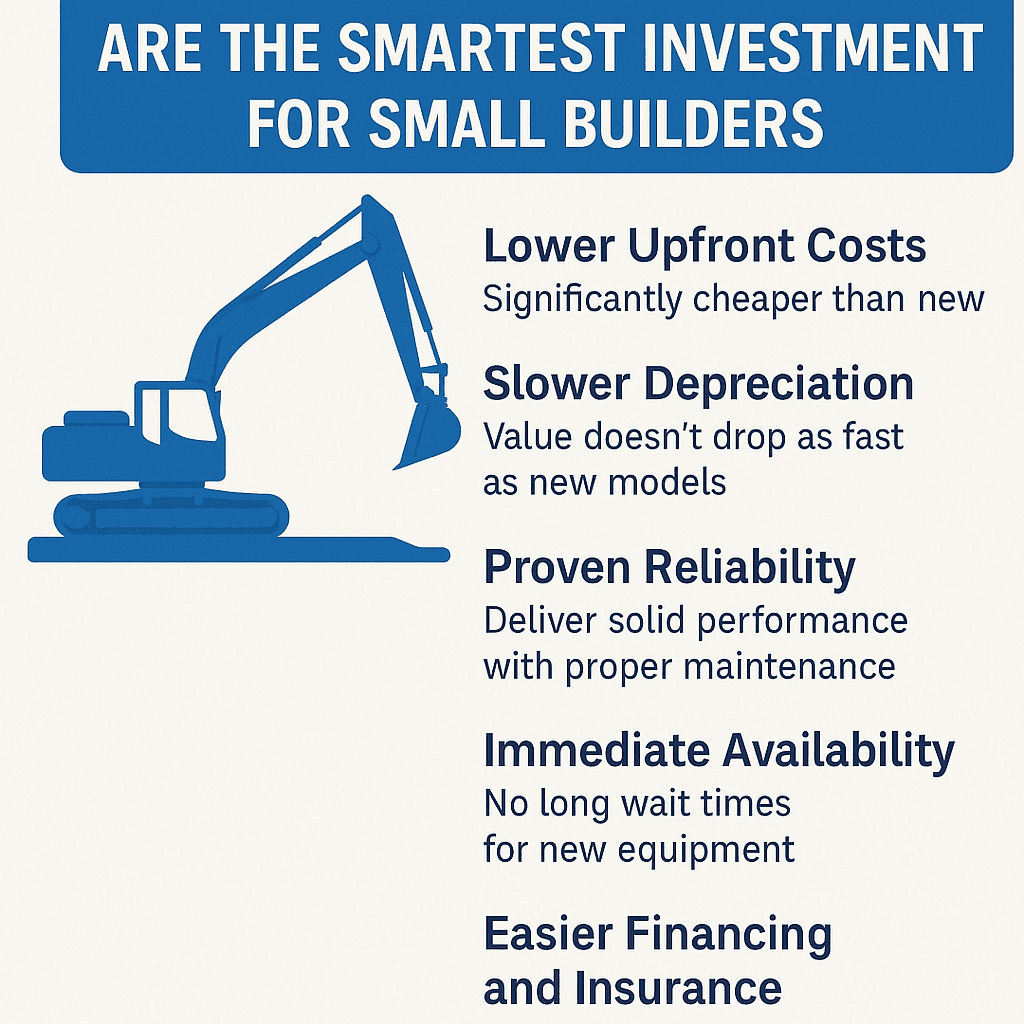 ARE THE SMARTEST INVESTMENT FOR SMALL BUILDERS

Lower Upfront Costs
Significantly cheaper than new

Slower Depreciation
Value doesn't drop as fast as new models

Proven Reliability
Deliver solid performance with proper maintenance

Immediate Availability
No long wait times for new equipment

Easier Financing and Insurance